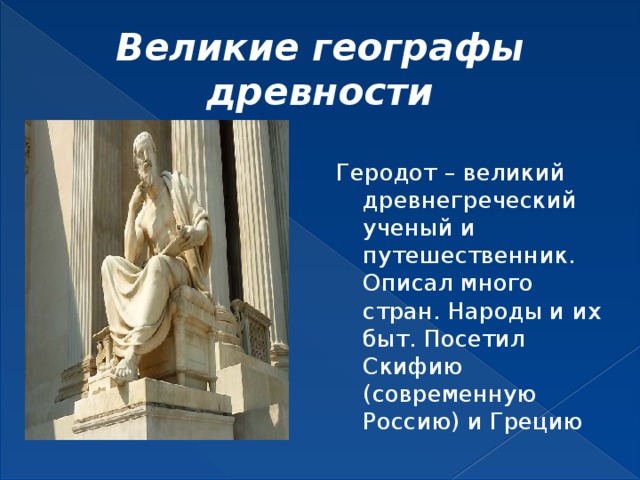 Великие географы древности

Геродот – великий древнегреческий ученый и путешественник. Описал много стран. Народы и их быт. Посетил Скифию (современную Россию) и Грецию